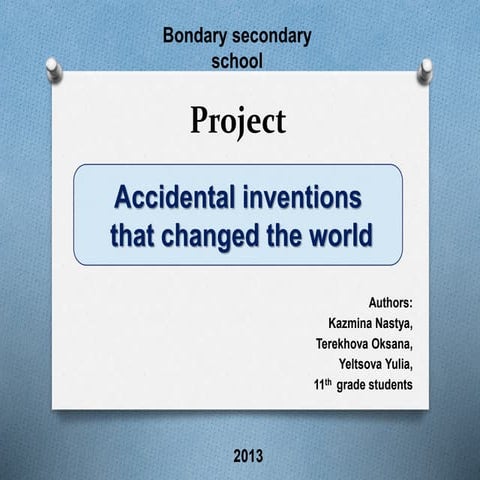 Bondary secondary school

Project

Accidental inventions that changed the world

Authors:
Kazmina Nastya,
Terekhova Oksana,
Yeltsova Yulia,
11th grade students

2013